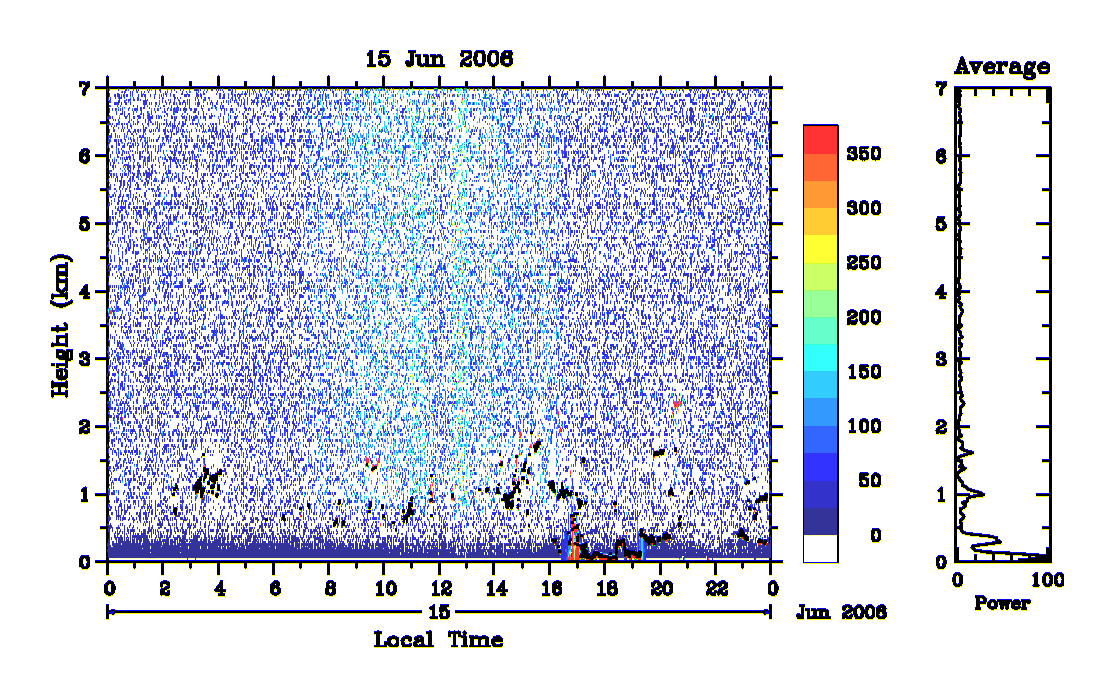 15 Jun 2006

Height (km)

7
6
5
4
3
2
1
0

0 2 4 6 8 10 12 14 16 18 20 22 0

15

Jun 2006

Local Time

350
300
250
200
150
100
50
0

Average

7
6
5
4
3
2
1
0

0 100

Power